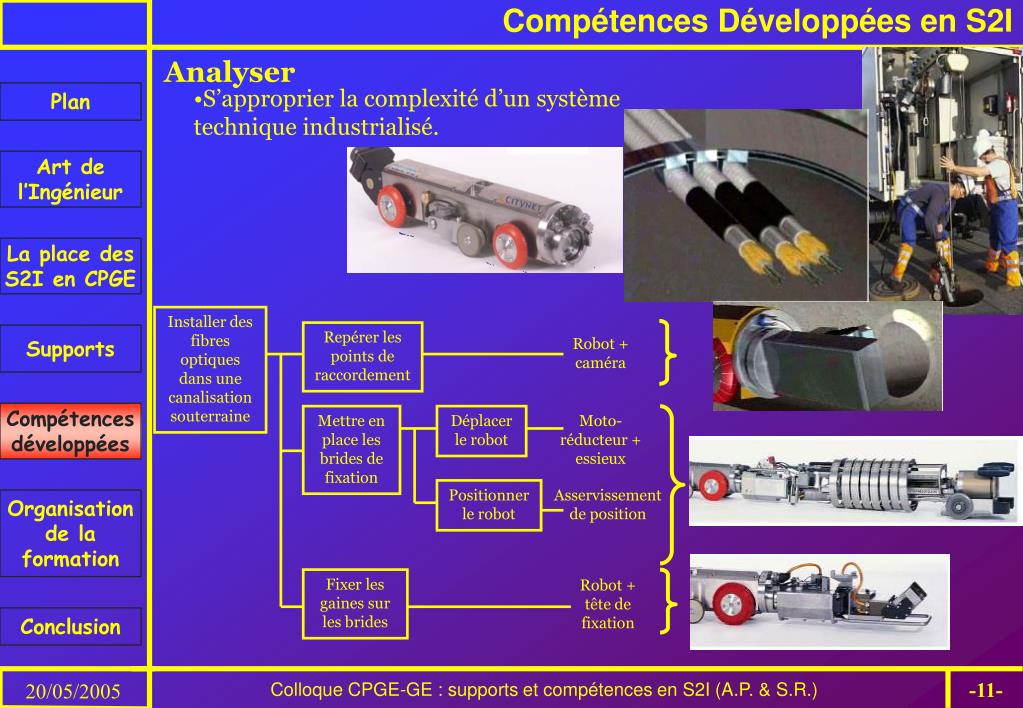 Compétences Développées en S2I

Plan

Art de l'Ingénieur

La place des S2I en CPGE

Supports

Compétences développées

Organisation de la formation

Conclusion

Analyser
•S'approprier la complexité d'un système technique industrialisé.

CITYNET

Installer des fibres optiques dans une canalisation souterraine

Repérer les points de raccordement

Robot + caméra

Mettre en place les brides de fixation

Déplacer le robot

Moto-réducteur + essieux

Positionner le robot

Asservissement de position

Fixer les gaines sur les brides

Robot + tête de fixation

20/05/2005

Colloque CPGE-GE : supports et compétences en S2I (A.P. & S.R.)

-11-